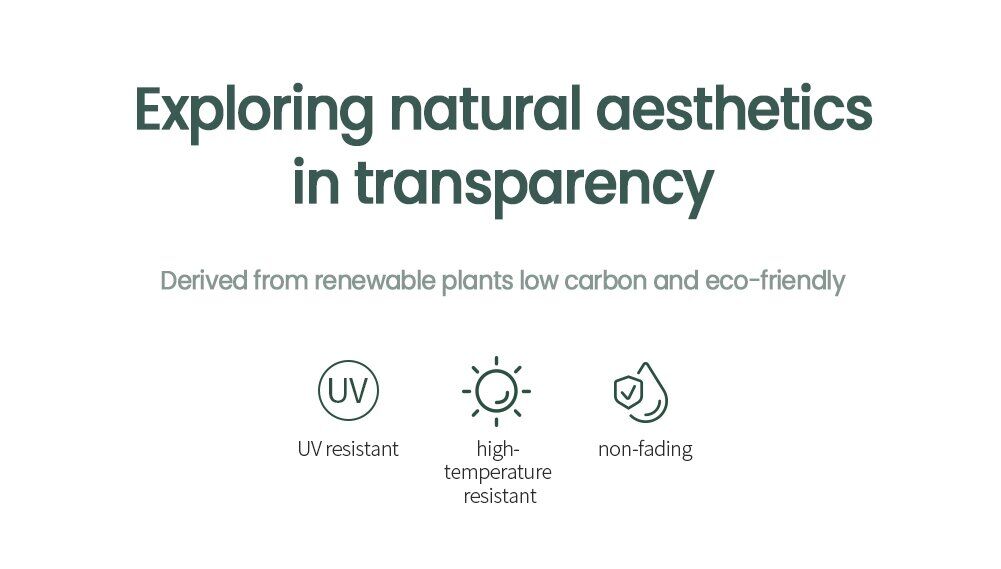 Exploring natural aesthetics in transparency

Derived from renewable plants low carbon and eco-friendly

UV

UV resistant

high-temperature resistant

non-fading